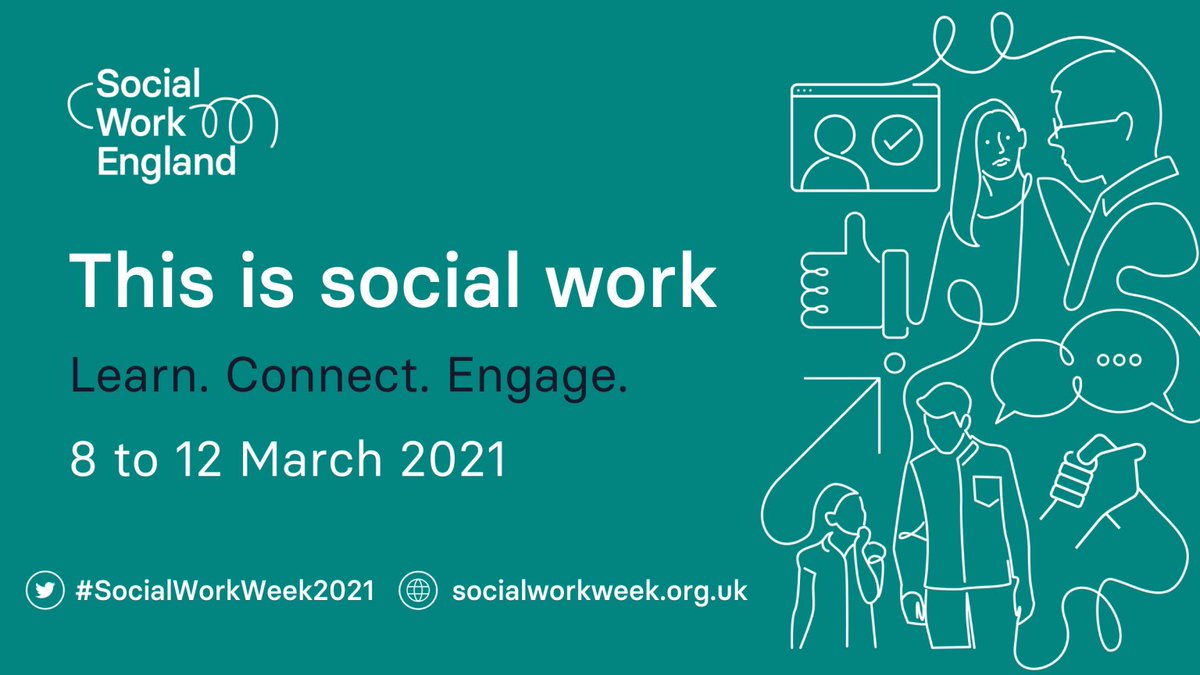 Social Work England

This is social work

Learn. Connect. Engage.

8 to 12 March 2021

#SocialWorkWeek2021 socialworkweek.org.uk